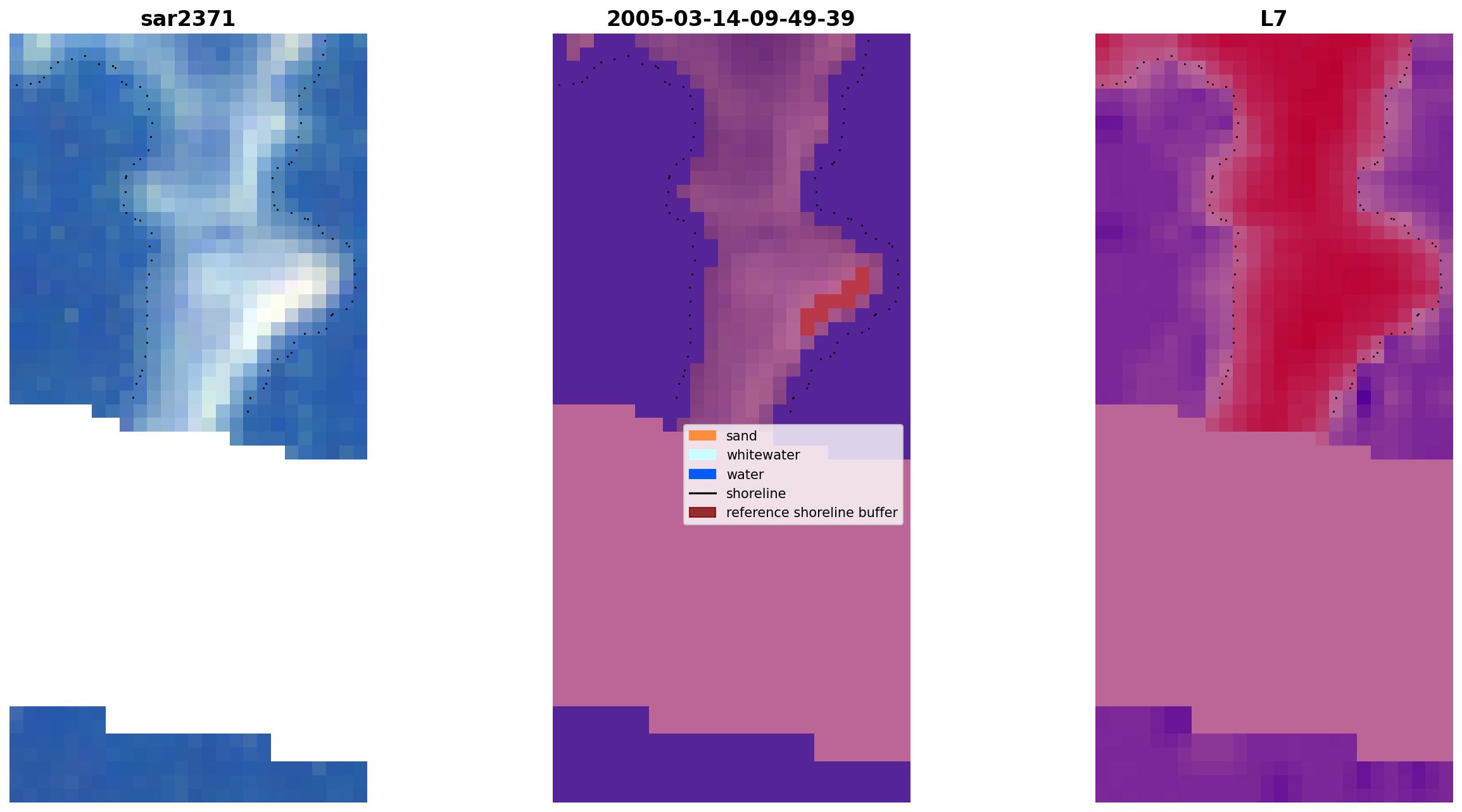 sar2371

2005-03-14-09-49-39

L7

sand
whitewater
water
shoreline
reference shoreline buffer